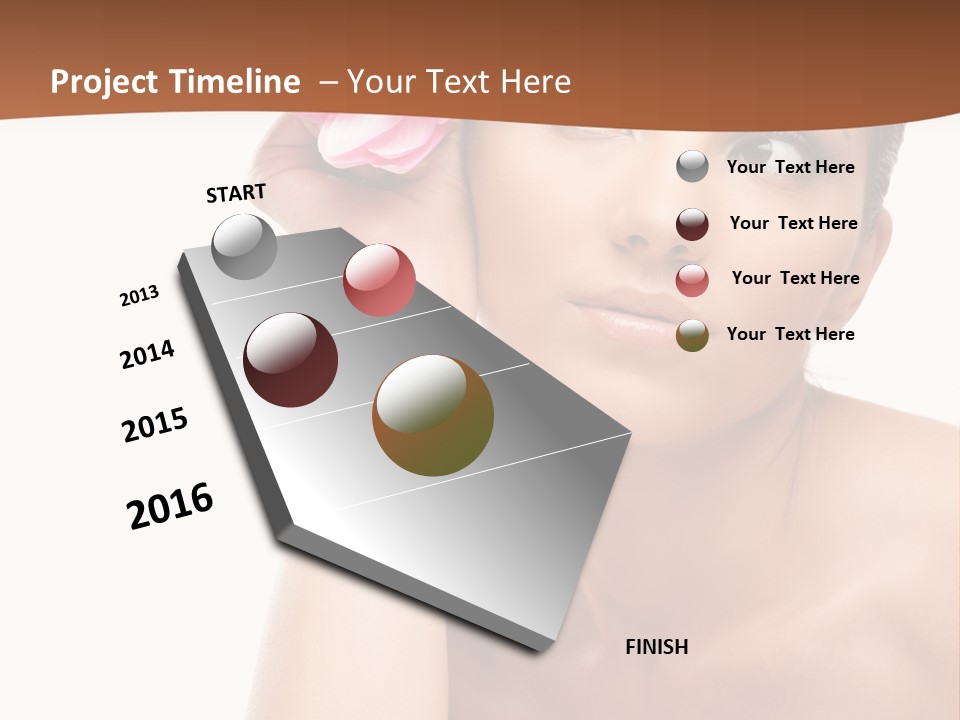 Project Timeline – Your Text Here

START

2013

2014

2015

2016

FINISH

Your Text Here

Your Text Here

Your Text Here

Your Text Here